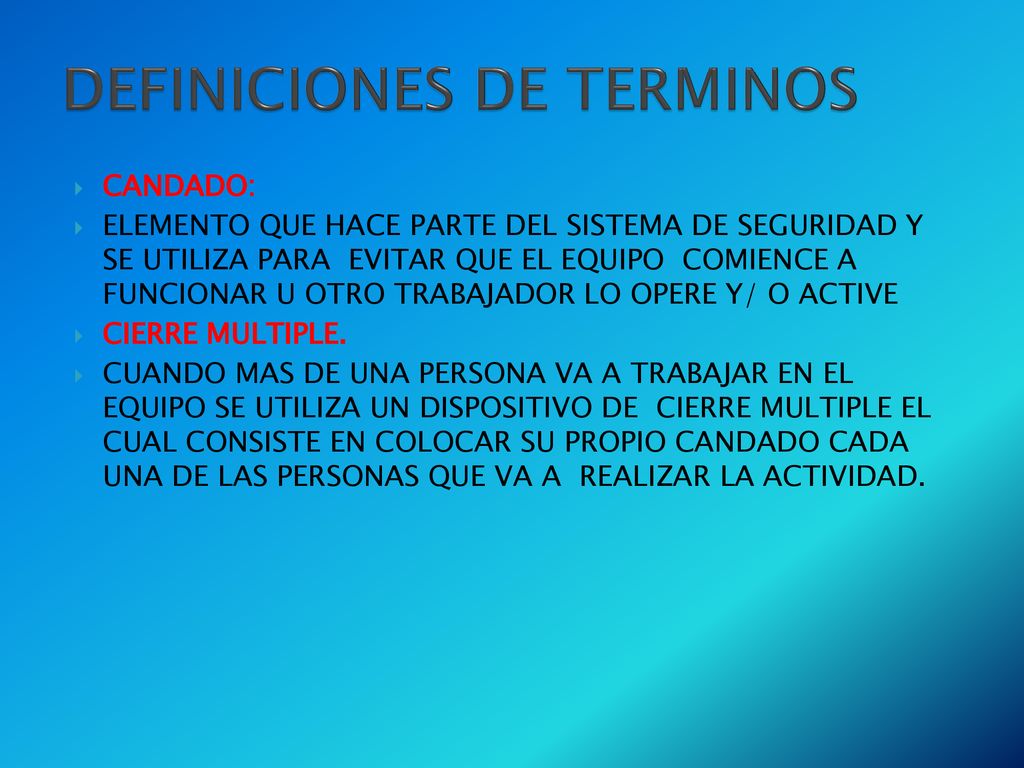 DEFINICIONES DE TERMINOS

CANDADO:

ELEMENTO QUE HACE PARTE DEL SISTEMA DE SEGURIDAD Y SE UTILIZA PARA EVITAR QUE EL EQUIPO COMIENCE A FUNCIONAR U OTRO TRABAJADOR LO OPERE Y/ O ACTIVE

CIERRE MULTIPLE.

CUANDO MAS DE UNA PERSONA VA A TRABAJAR EN EL EQUIPO SE UTILIZA UN DISPOSITIVO DE CIERRE MULTIPLE EL CUAL CONSISTE EN COLOCAR SU PROPIO CANDADO CADA UNA DE LAS PERSONAS QUE VA A REALIZAR LA ACTIVIDAD.